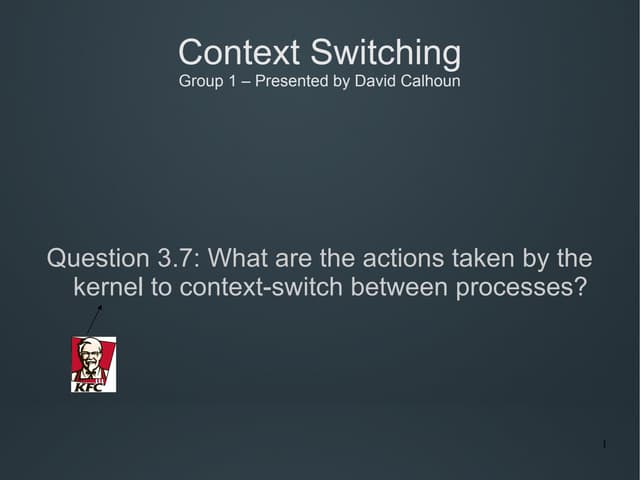 Context Switching
Group 1 – Presented by David Calhoun

Question 3.7: What are the actions taken by the kernel to context-switch between processes?

KFC

1